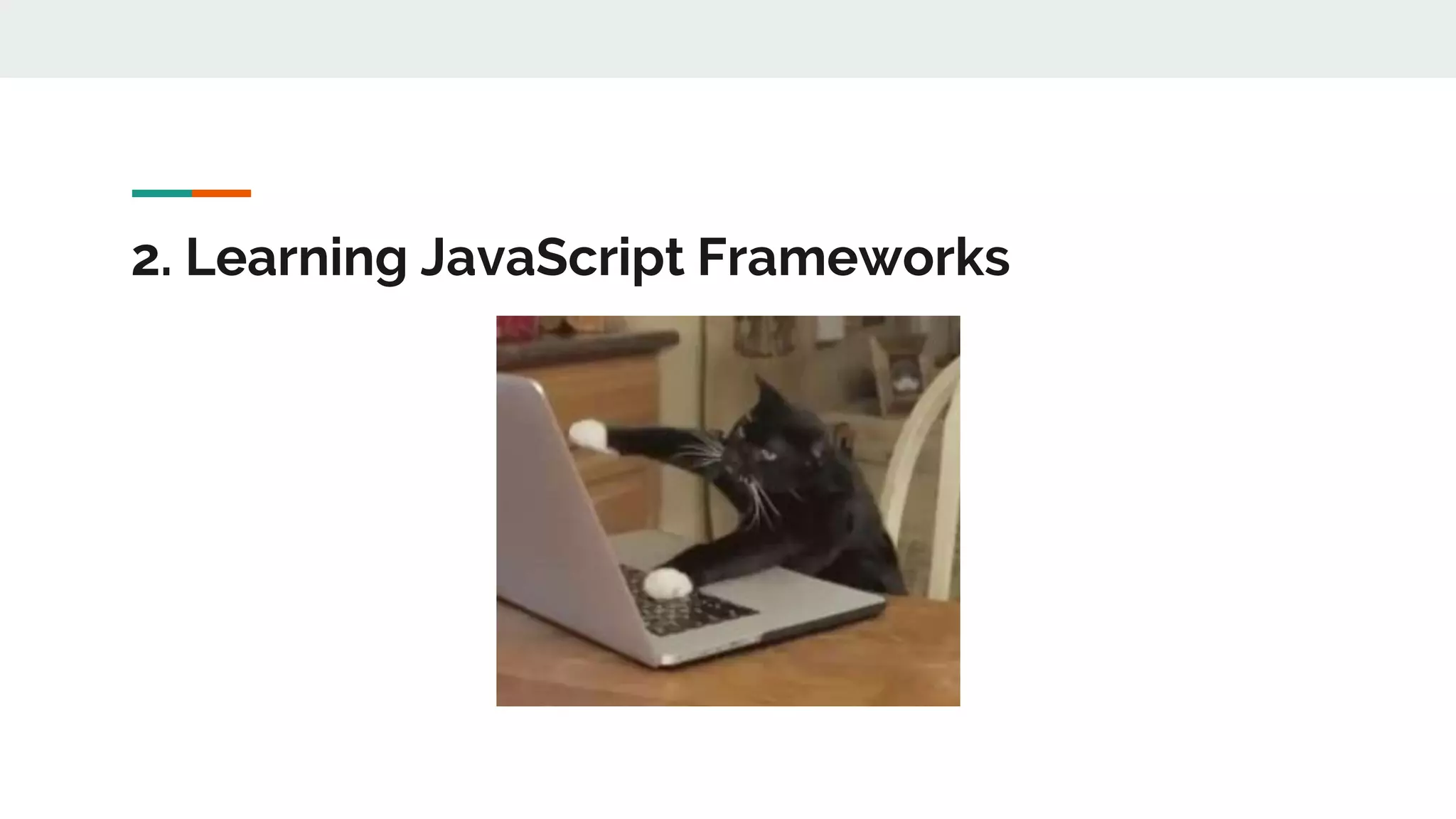 2. Learning JavaScript Frameworks